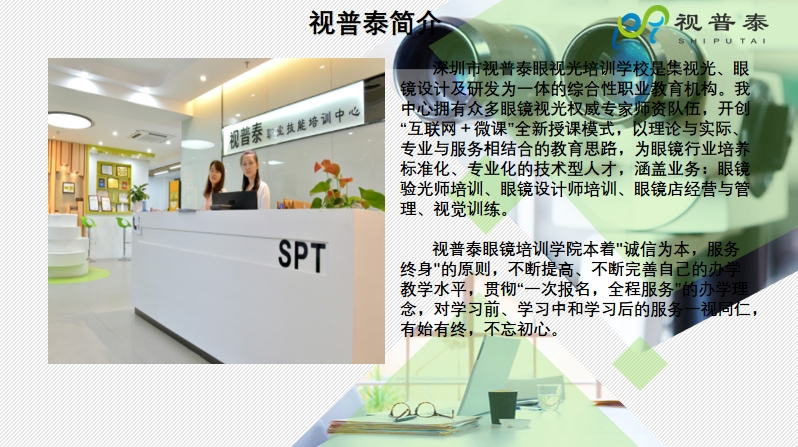 视普泰简介

视普泰
SHIPUTAI

视普泰 职业技能培训中心

SPT

深圳市视普泰眼视光培训学校是集视光、眼镜设计及研发为一体的综合性职业教育机构。我中心拥有众多眼镜视光权威专家师资队伍，开创“互联网＋微课”全新授课模式，以理论与实际、专业与服务相结合的教育思路，为眼镜行业培养标准化、专业化的技术型人才，涵盖业务：眼镜验光师培训、眼镜设计师培训、眼镜店经营与管理、视觉训练。

视普泰眼镜培训学院本着"诚信为本，服务终身"的原则，不断提高、不断完善自己的办学教学水平，贯彻“一次报名，全程服务”的办学理念，对学习前、学习中和学习后的服务一视同仁，有始有终，不忘初心。